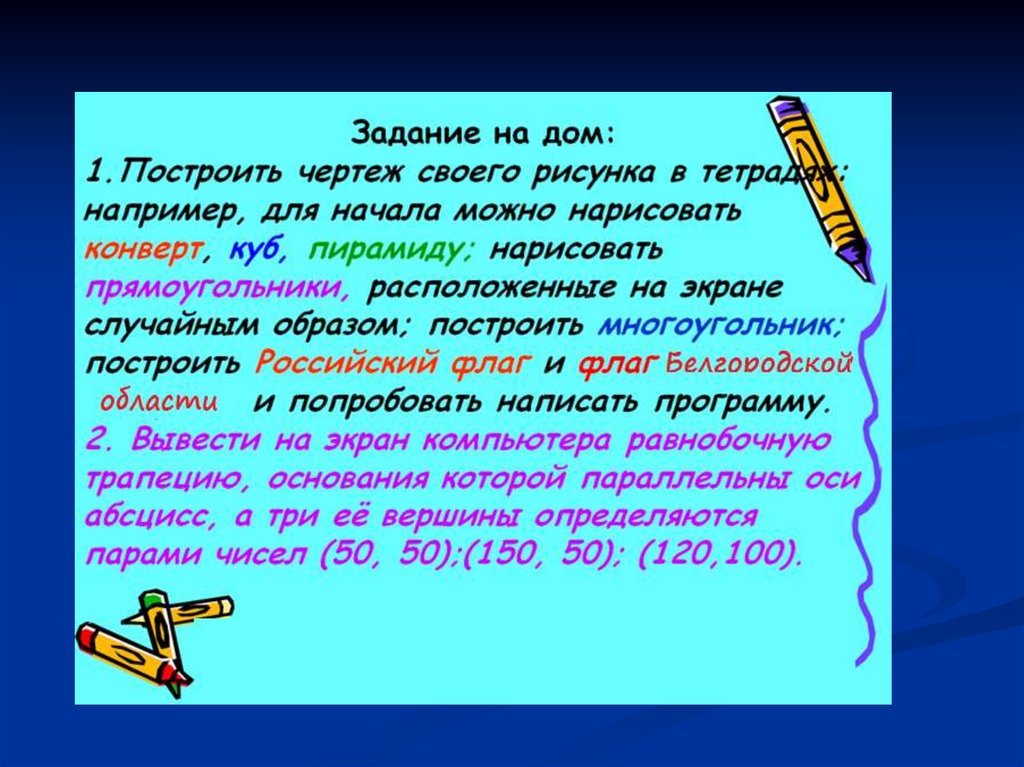 Задание на дом:
1.Построить чертеж своего рисунка в тетрадях: например, для начала можно нарисовать конверт, куб, пирамиду; нарисовать прямоугольники, расположенные на экране случайным образом; построить многоугольник; построить Российский флаг и флаг Белгородской области и попробовать написать программу.
2. Вывести на экран компьютера равнобочную трапецию, основания которой параллельны оси абсцисс, а три её вершины определяются парами чисел (50, 50);(150, 50); (120,100).